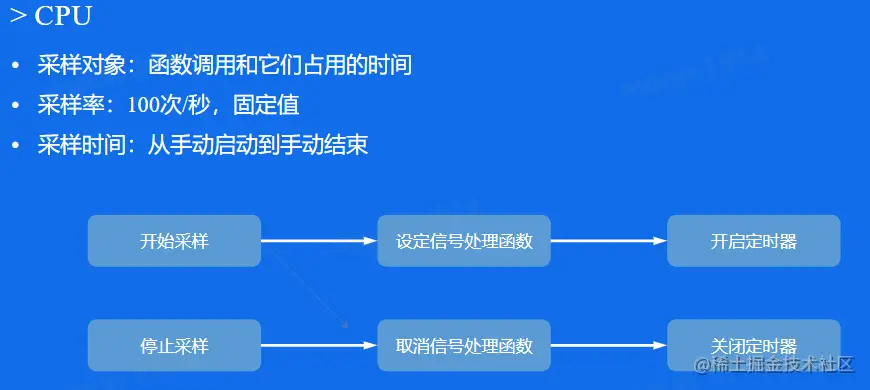 > CPU

• 采样对象：函数调用和它们占用的时间
• 采样率：100次/秒，固定值
• 采样时间：从手动启动到手动结束

开始采样

设定信号处理函数

开启定时器

停止采样

取消信号处理函数

关闭定时器

@稀土掘金技术社区